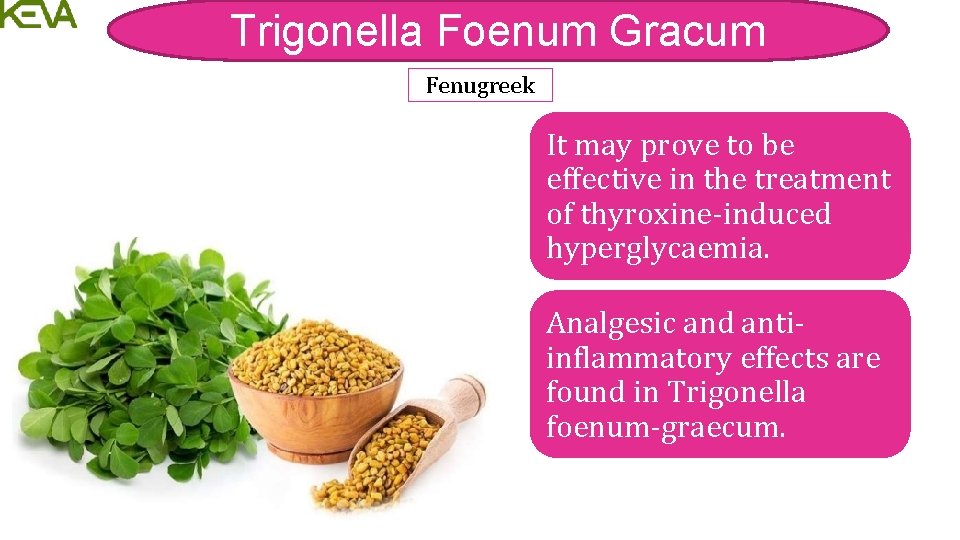 KEVA

Trigonella Foenum Gracum

Fenugreek

It may prove to be effective in the treatment of thyroxine-induced hyperglycaemia.

Analgesic and anti-inflammatory effects are found in Trigonella foenum-graecum.